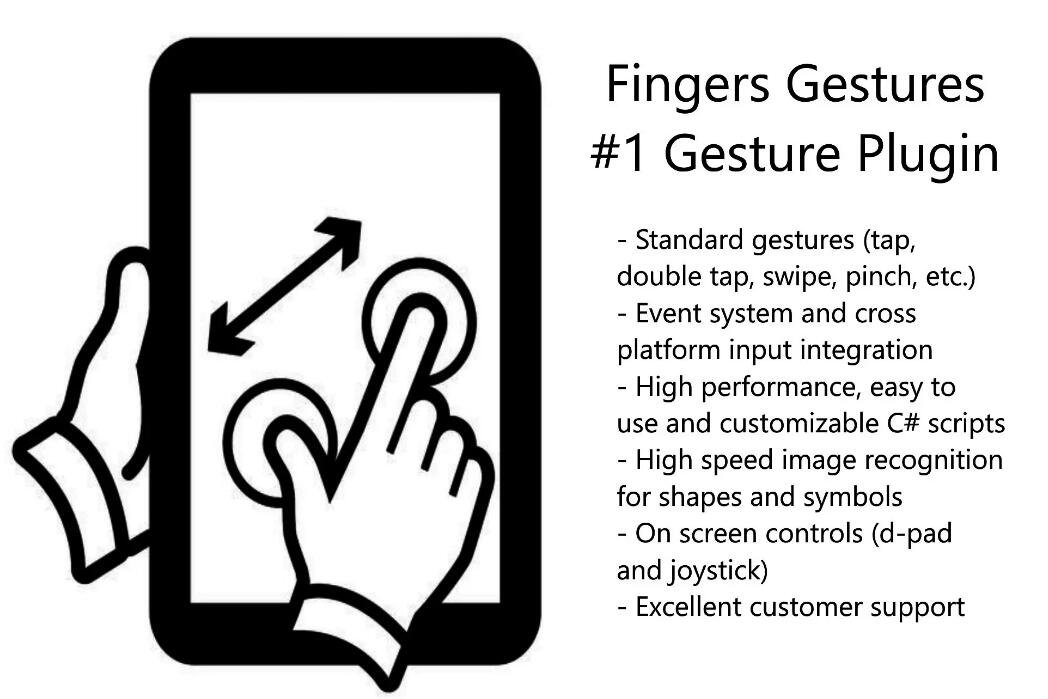 Fingers Gestures
#1 Gesture Plugin

- Standard gestures (tap, double tap, swipe, pinch, etc.)
- Event system and cross platform input integration
- High performance, easy to use and customizable C# scripts
- High speed image recognition for shapes and symbols
- On screen controls (d-pad and joystick)
- Excellent customer support